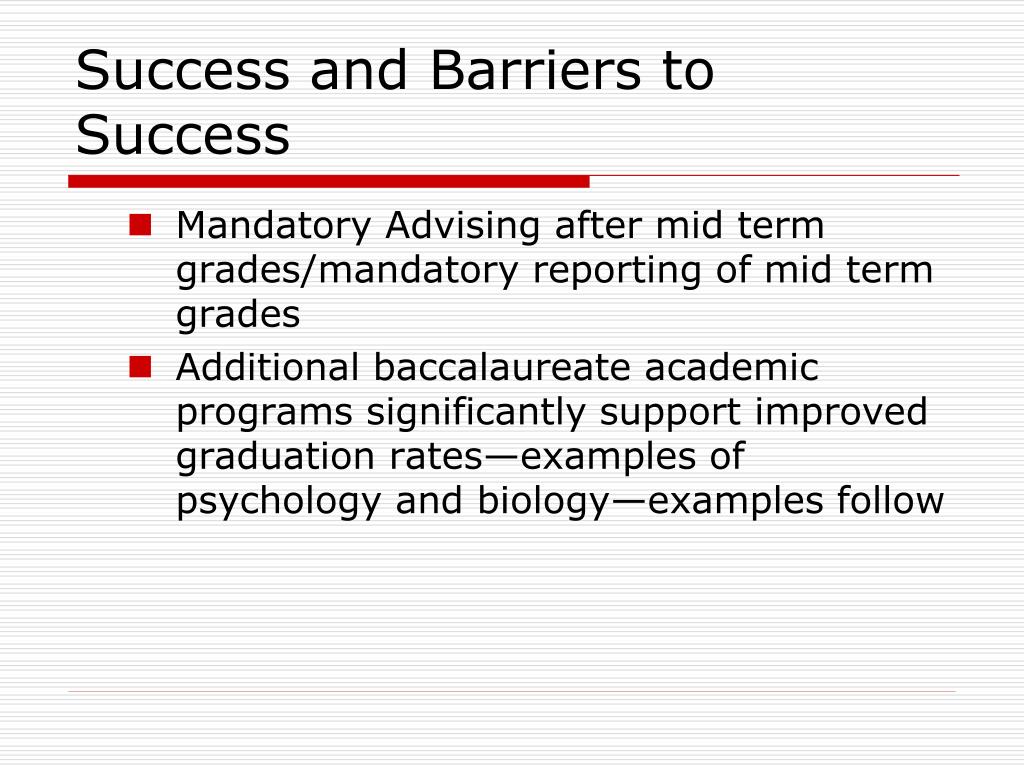 Success and Barriers to Success

Mandatory Advising after mid term grades/mandatory reporting of mid term grades

Additional baccalaureate academic programs significantly support improved graduation rates—examples of psychology and biology—examples follow